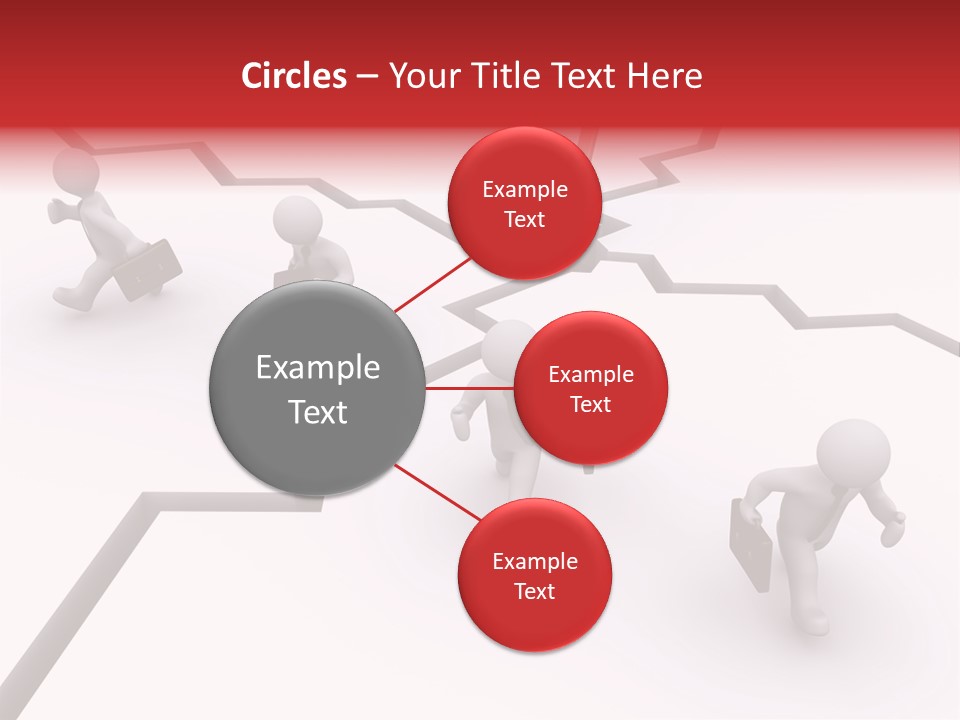 Circles – Your Title Text Here

Example Text

Example Text

Example Text

Example Text